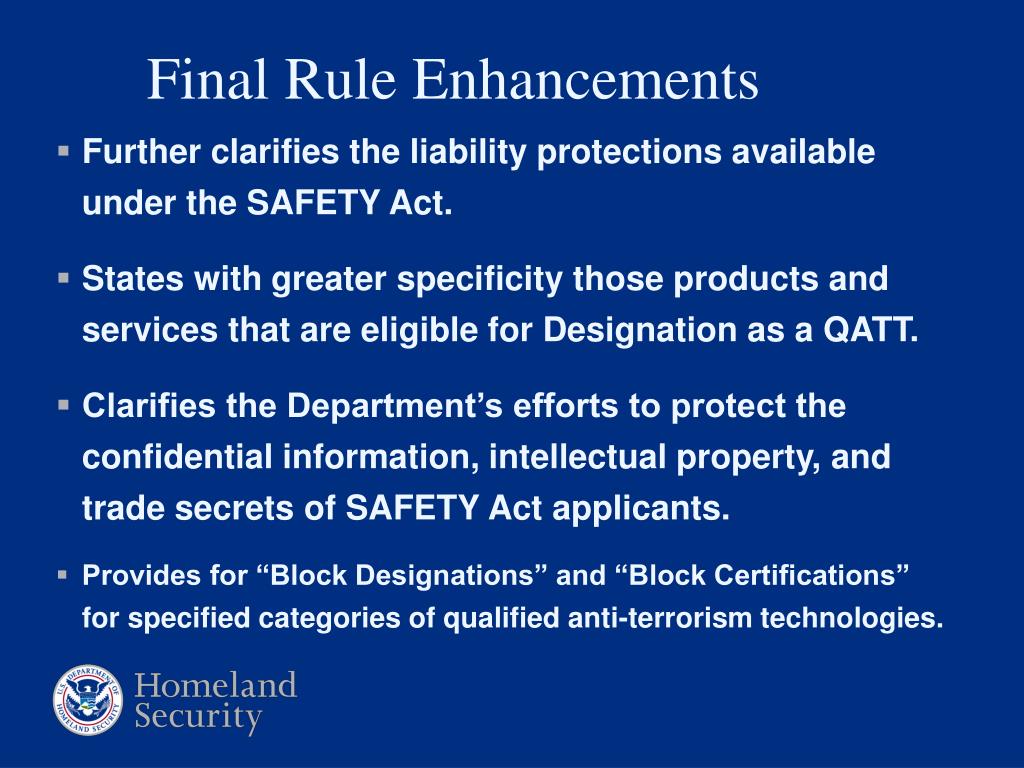 Final Rule Enhancements

▪ Further clarifies the liability protections available under the SAFETY Act.

▪ States with greater specificity those products and services that are eligible for Designation as a QATT.

▪ Clarifies the Department's efforts to protect the confidential information, intellectual property, and trade secrets of SAFETY Act applicants.

▪ Provides for "Block Designations" and "Block Certifications" for specified categories of qualified anti-terrorism technologies.

U.S. DEPARTMENT OF HOMELAND SECURITY

Homeland Security